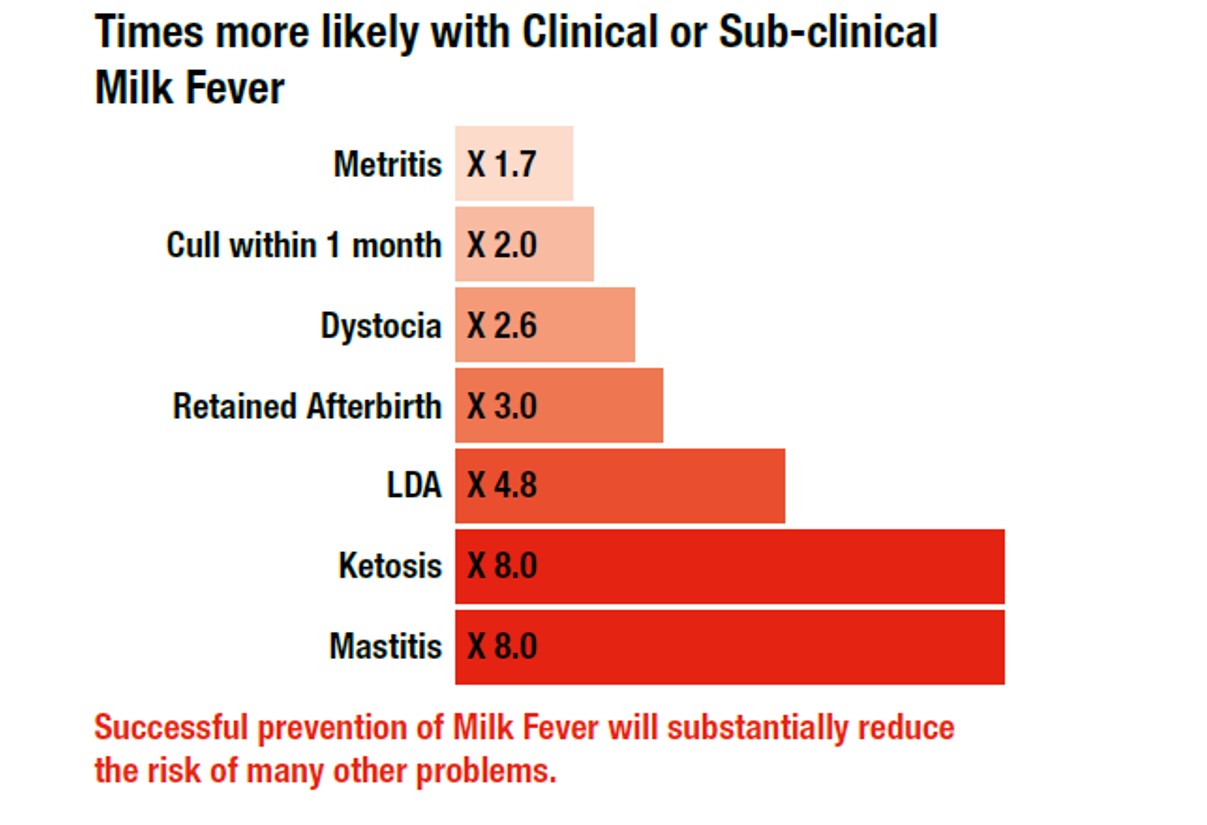 Times more likely with Clinical or Sub-clinical Milk Fever

Metritis X 1.7
Cull within 1 month X 2.0
Dystocia X 2.6
Retained Afterbirth X 3.0
LDA X 4.8
Ketosis X 8.0
Mastitis X 8.0

Successful prevention of Milk Fever will substantially reduce the risk of many other problems.